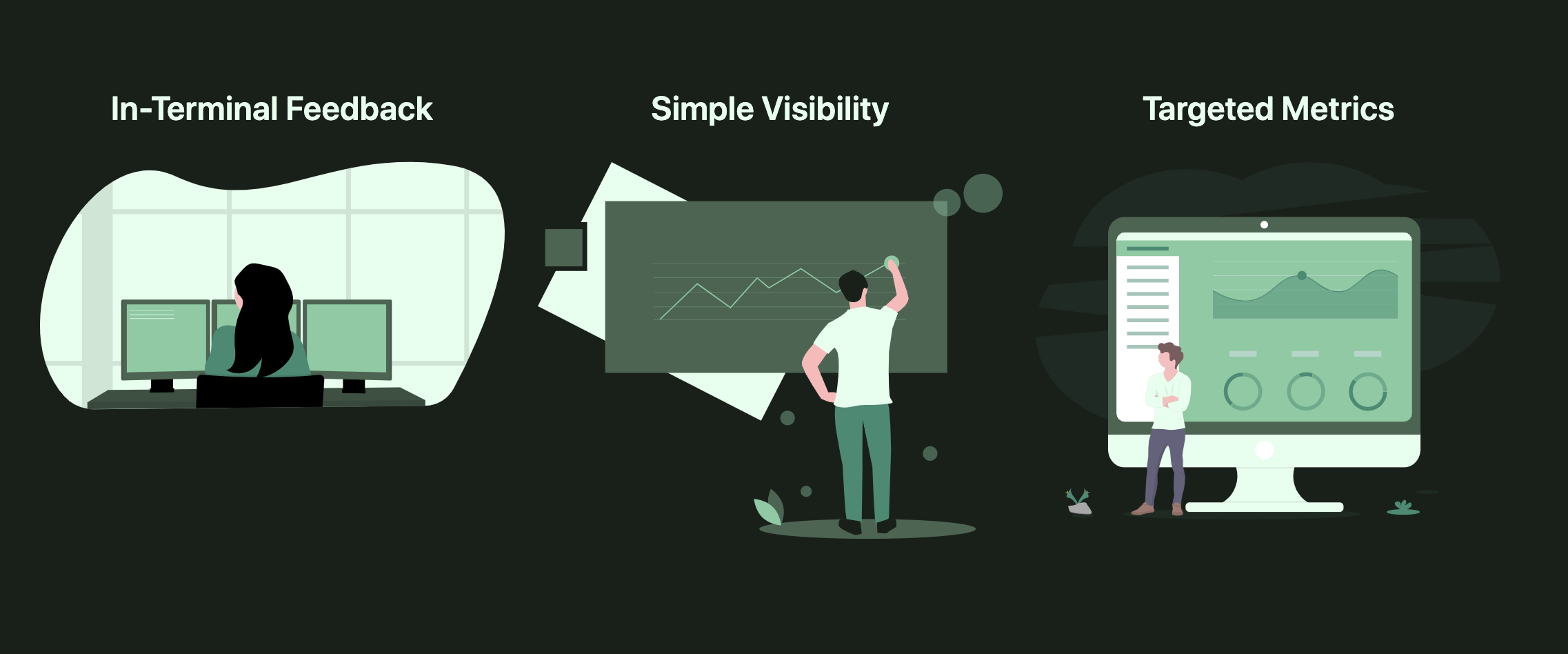 In-Terminal Feedback

Simple Visibility

Targeted Metrics